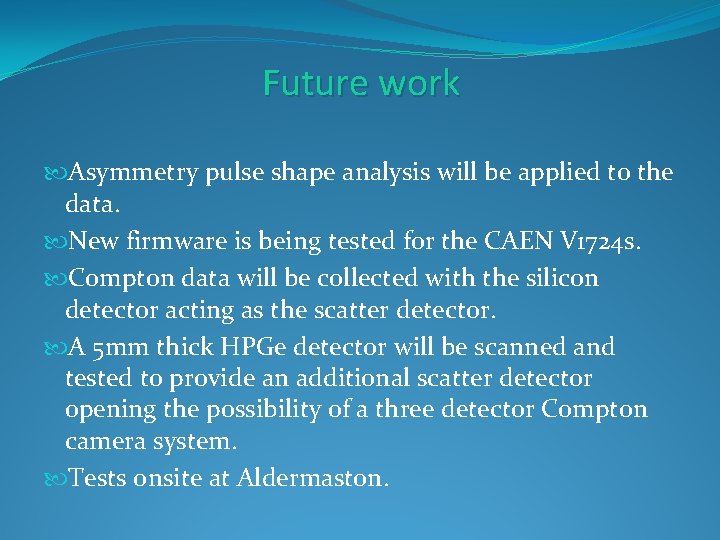 Future work

Asymmetry pulse shape analysis will be applied to the data.

New firmware is being tested for the CAEN V1724s.

Compton data will be collected with the silicon detector acting as the scatter detector.

A 5mm thick HPGe detector will be scanned and tested to provide an additional scatter detector opening the possibility of a three detector Compton camera system.

Tests onsite at Aldermaston.